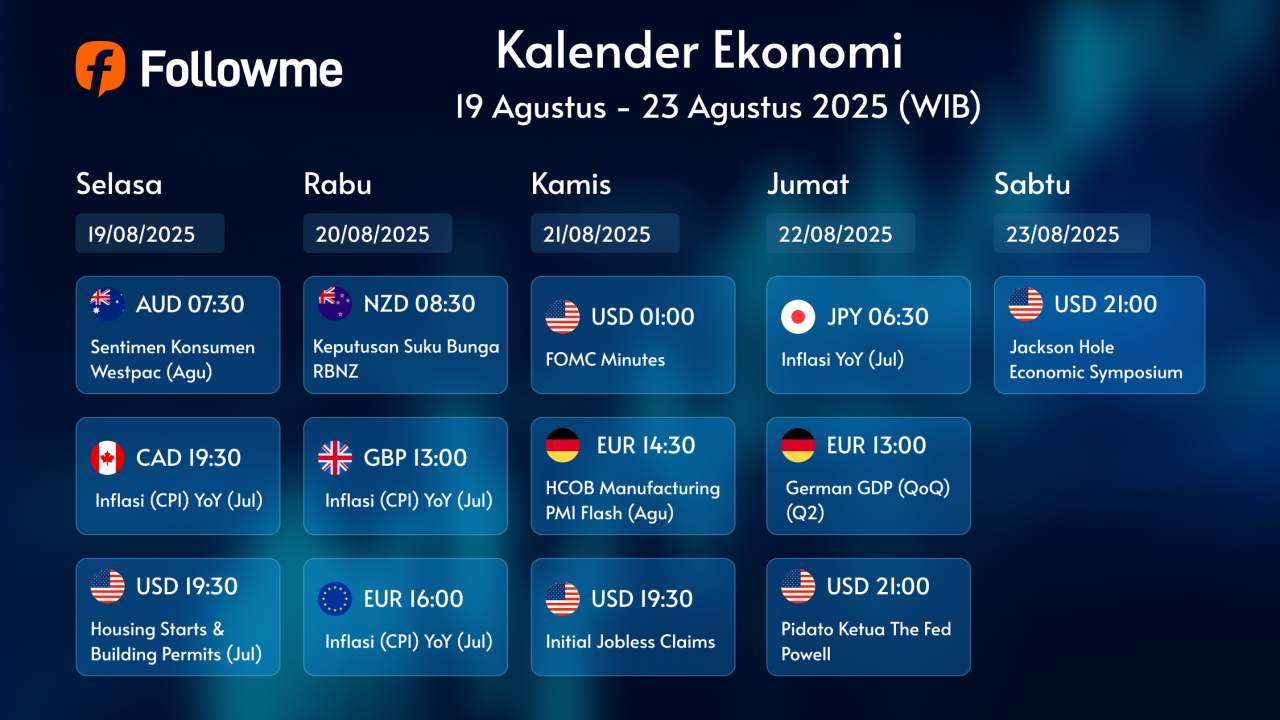 Followme

Kalender Ekonomi
19 Agustus - 23 Agustus 2025 (WIB)

Selasa
19/08/2025

AUD 07:30
Sentimen Konsumen Westpac (Agu)

CAD 19:30
Inflasi (CPI) YoY (Jul)

USD 19:30
Housing Starts & Building Permits (Jul)

Rabu
20/08/2025

NZD 08:30
Keputusan Suku Bunga RBNZ

GBP 13:00
Inflasi (CPI) YoY (Jul)

EUR 16:00
Inflasi (CPI) YoY (Jul)

Kamis
21/08/2025

USD 01:00
FOMC Minutes

EUR 14:30
HCOB Manufacturing PMI Flash (Agu)

USD 19:30
Initial Jobless Claims

Jumat
22/08/2025

JPY 06:30
Inflasi YoY (Jul)

EUR 13:00
German GDP (QoQ) (Q2)

USD 21:00
Pidato Ketua The Fed Powell

Sabtu
23/08/2025

USD 21:00
Jackson Hole Economic Symposium